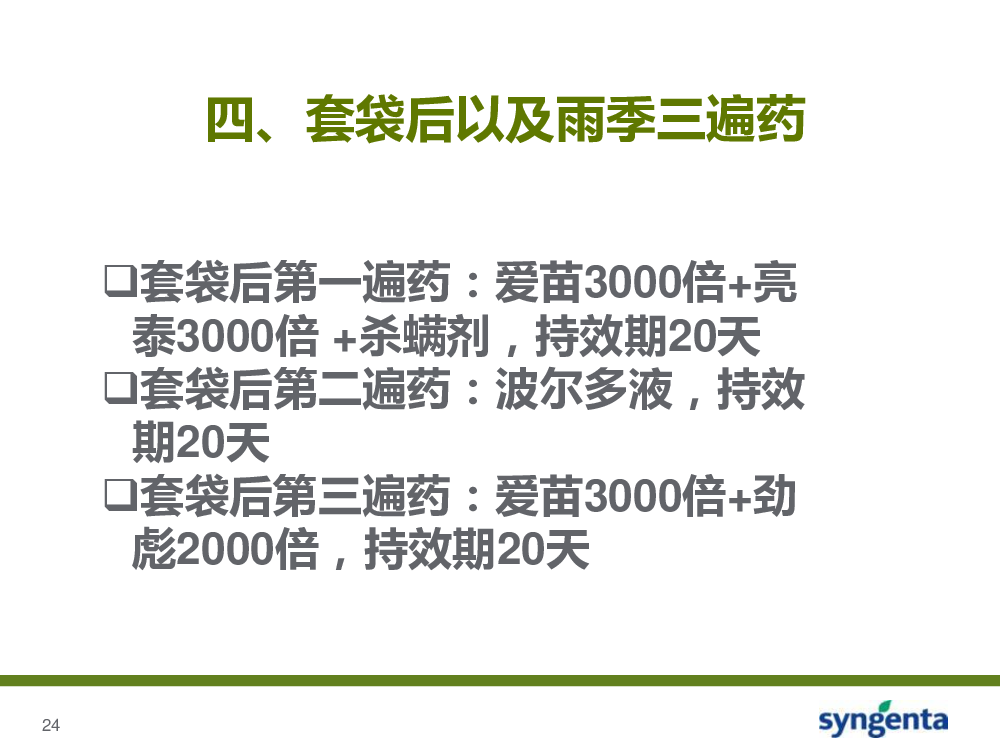 四、套袋后以及雨季三遍药

❑套袋后第一遍药：爱苗3000倍+亮泰3000倍 +杀螨剂，持效期20天
❑套袋后第二遍药：波尔多液，持效期20天
❑套袋后第三遍药：爱苗3000倍+劲彪2000倍，持效期20天

24

syngenta